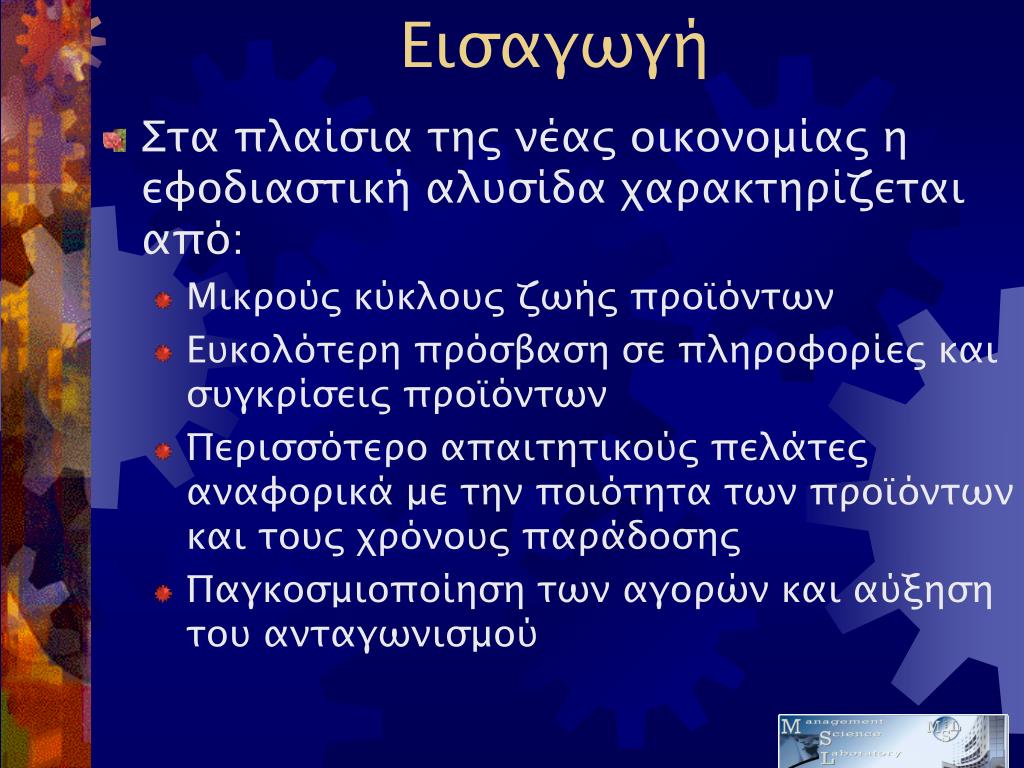 Εισαγωγή

Στα πλαίσια της νέας οικονομίας η εφοδιαστική αλυσίδα χαρακτηρίζεται από:

Μικρούς κύκλους ζωής προϊόντων

Ευκολότερη πρόσβαση σε πληροφορίες και συγκρίσεις προϊόντων

Περισσότερο απαιτητικούς πελάτες αναφορικά με την ποιότητα των προϊόντων και τους χρόνους παράδοσης

Παγκοσμιοποίηση των αγορών και αύξηση του ανταγωνισμού

Management Science Laboratory